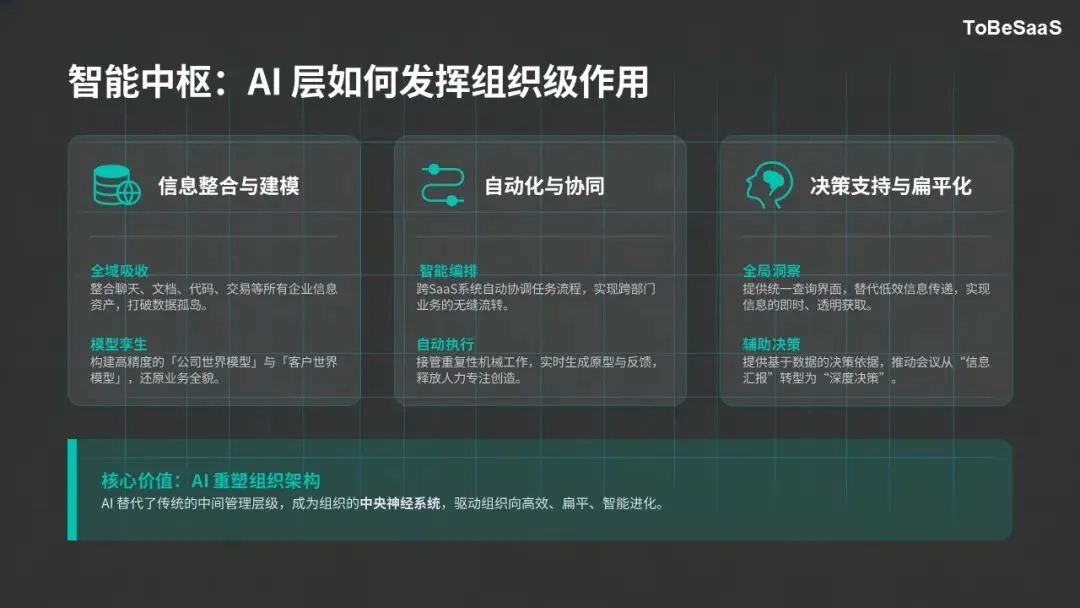 ToBeSaaS

智能中枢：AI 层如何发挥组织级作用

信息整合与建模

全域吸收
整合聊天、文档、代码、交易等所有企业信息资产，打破数据孤岛。

模型孪生
构建高精度的「公司世界模型」与「客户世界模型」，还原业务全貌。

自动化与协同

智能编排
跨SaaS系统自动协调任务流程，实现跨部门业务的无缝流转。

自动执行
接管重复性机械工作，实时生成原型与反馈，释放人力专注创造。

决策支持与扁平化

全局洞察
提供统一查询界面，替代低效信息传递，实现信息的即时、透明获取。

辅助决策
提供基于数据的决策依据，推动会议从“信息汇报”转型为“深度决策”。

核心价值：AI 重塑组织架构
AI 替代了传统的中间管理层级，成为组织的中央神经系统，驱动组织向高效、扁平、智能进化。